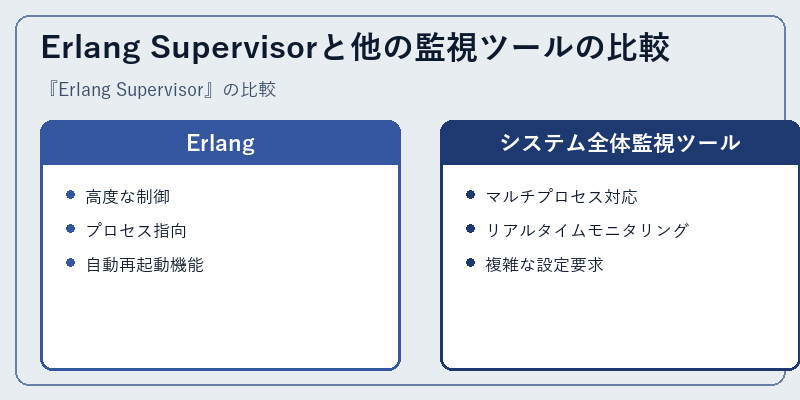 Erlang Supervisorと他の監視ツールの比較

『Erlang Supervisor』の比較

Erlang

- 高度な制御
- プロセス指向
- 自動再起動機能

システム全体監視ツール

- マルチプロセス対応
- リアルタイムモニタリング
- 複雑な設定要求